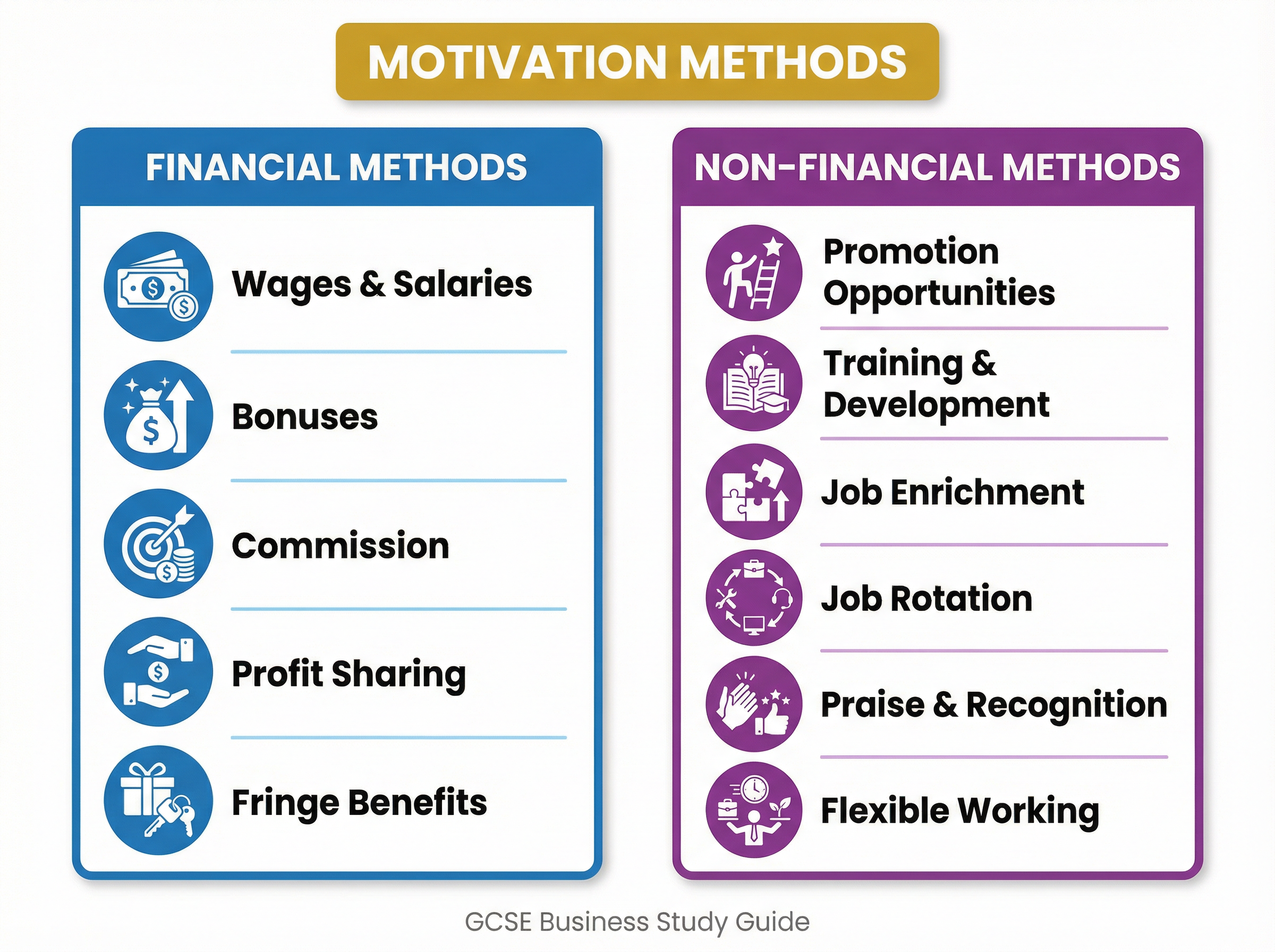 MOTIVATION METHODS

FINANCIAL METHODS

Wages & Salaries

Bonuses

Commission

Profit Sharing

Fringe Benefits

NON-FINANCIAL METHODS

Promotion Opportunities

Training & Development

Job Enrichment

Job Rotation

Praise & Recognition

Flexible Working

GCSE Business Study Guide